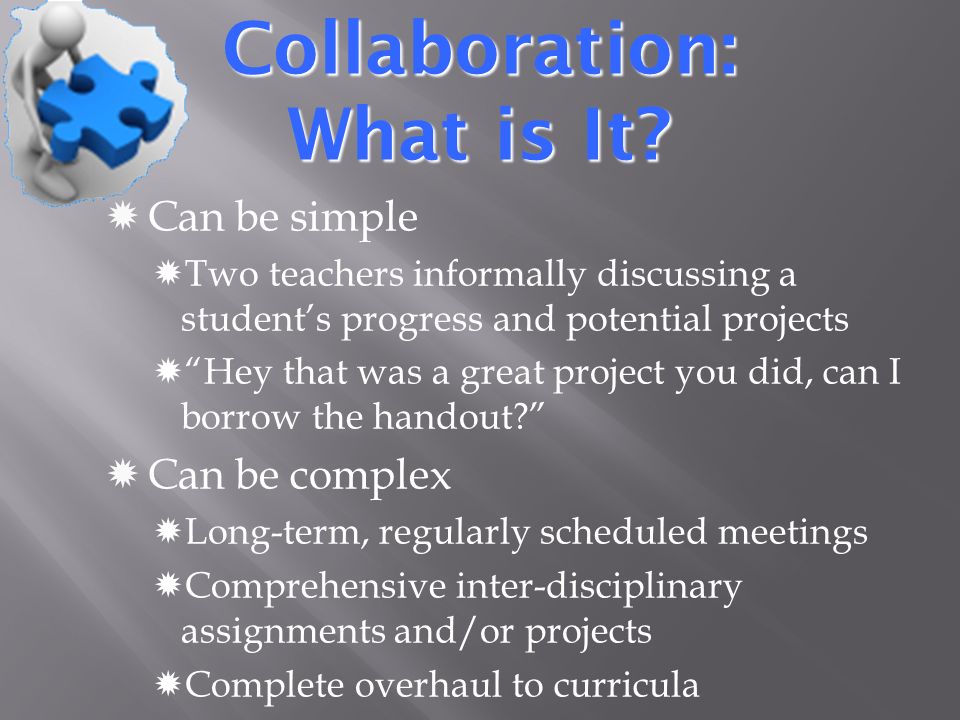 Collaboration: What is It?

Can be simple

Two teachers informally discussing a student's progress and potential projects

"Hey that was a great project you did, can I borrow the handout?"

Can be complex

Long-term, regularly scheduled meetings

Comprehensive inter-disciplinary assignments and/or projects

Complete overhaul to curricula